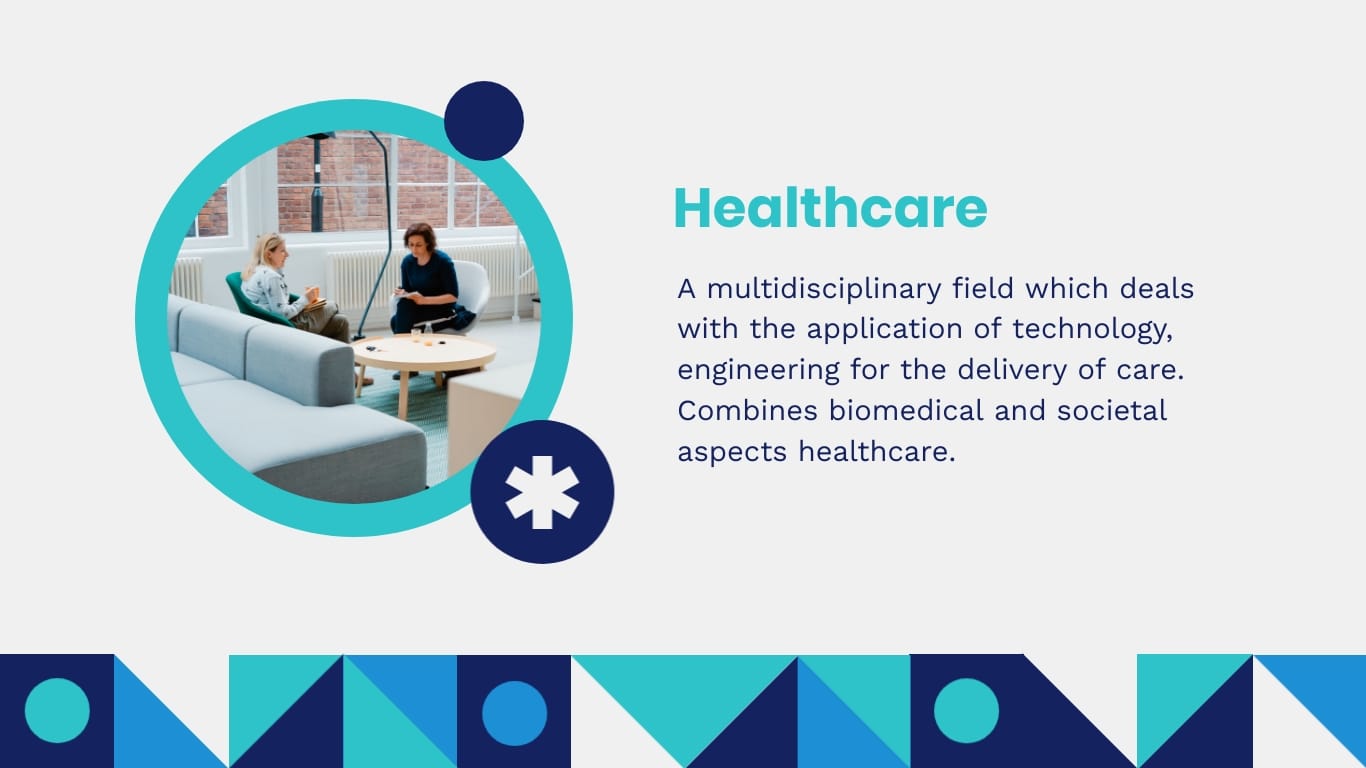 Healthcare

A multidisciplinary field which deals with the application of technology, engineering for the delivery of care. Combines biomedical and societal aspects healthcare.